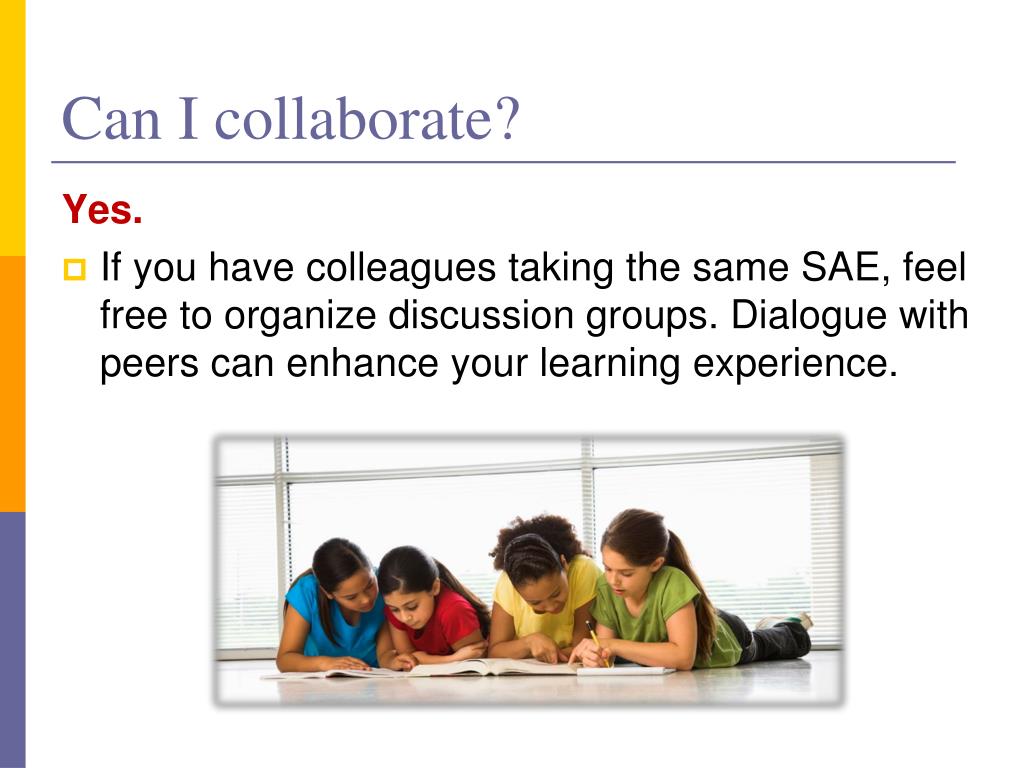 Can I collaborate?

Yes.

If you have colleagues taking the same SAE, feel free to organize discussion groups. Dialogue with peers can enhance your learning experience.